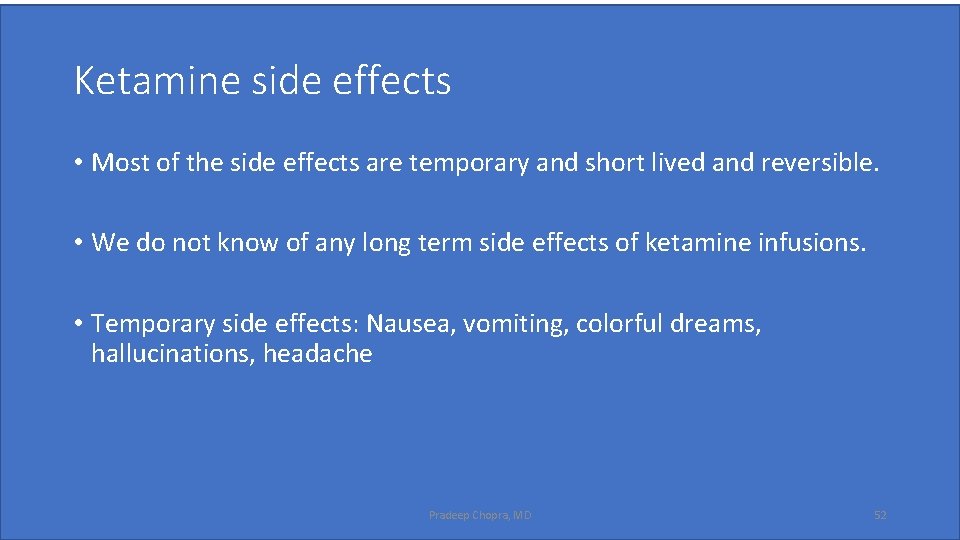 Ketamine side effects

• Most of the side effects are temporary and short lived and reversible.

• We do not know of any long term side effects of ketamine infusions.

• Temporary side effects: Nausea, vomiting, colorful dreams, hallucinations, headache

Pradeep Chopra, MD

52